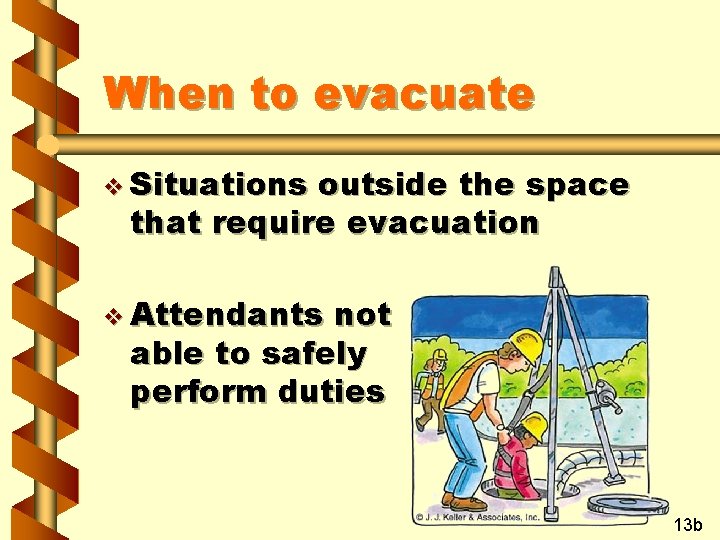 When to evacuate

❖ Situations outside the space that require evacuation

❖ Attendants not able to safely perform duties

© J. J. Keller & Associates, Inc.

13b